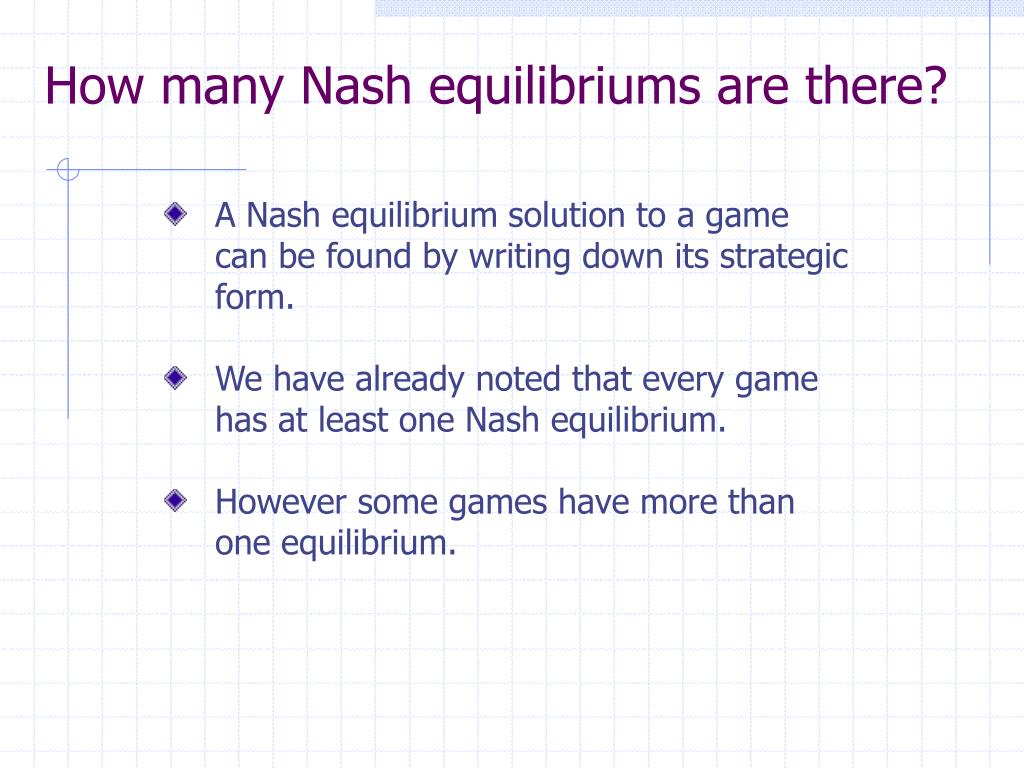 How many Nash equilibriums are there?

A Nash equilibrium solution to a game can be found by writing down its strategic form.

We have already noted that every game has at least one Nash equilibrium.

However some games have more than one equilibrium.